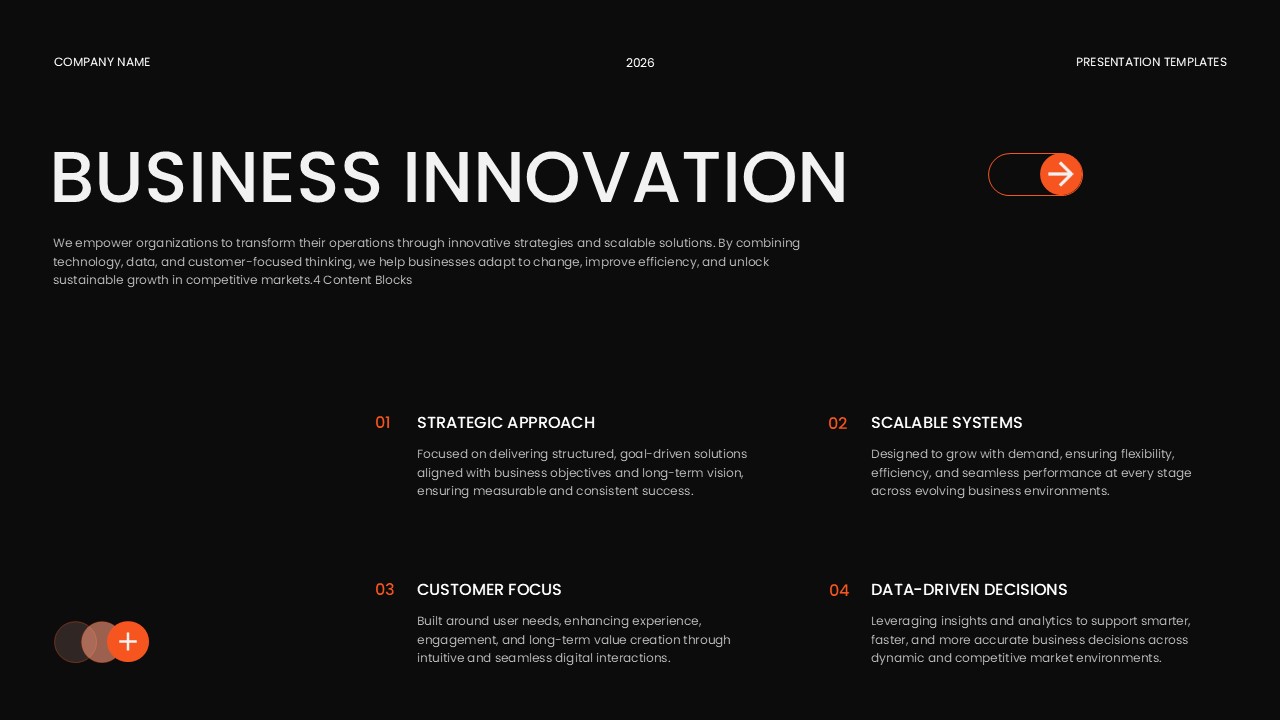 COMPANY NAME

2026

PRESENTATION TEMPLATES

BUSINESS INNOVATION

We empower organizations to transform their operations through innovative strategies and scalable solutions. By combining technology, data, and customer-focused thinking, we help businesses adapt to change, improve efficiency, and unlock sustainable growth in competitive markets.4 Content Blocks

01 STRATEGIC APPROACH

Focused on delivering structured, goal-driven solutions aligned with business objectives and long-term vision, ensuring measurable and consistent success.

02 SCALABLE SYSTEMS

Designed to grow with demand, ensuring flexibility, efficiency, and seamless performance at every stage across evolving business environments.

03 CUSTOMER FOCUS

Built around user needs, enhancing experience, engagement, and long-term value creation through intuitive and seamless digital interactions.

04 DATA-DRIVEN DECISIONS

Leveraging insights and analytics to support smarter, faster, and more accurate business decisions across dynamic and competitive market environments.